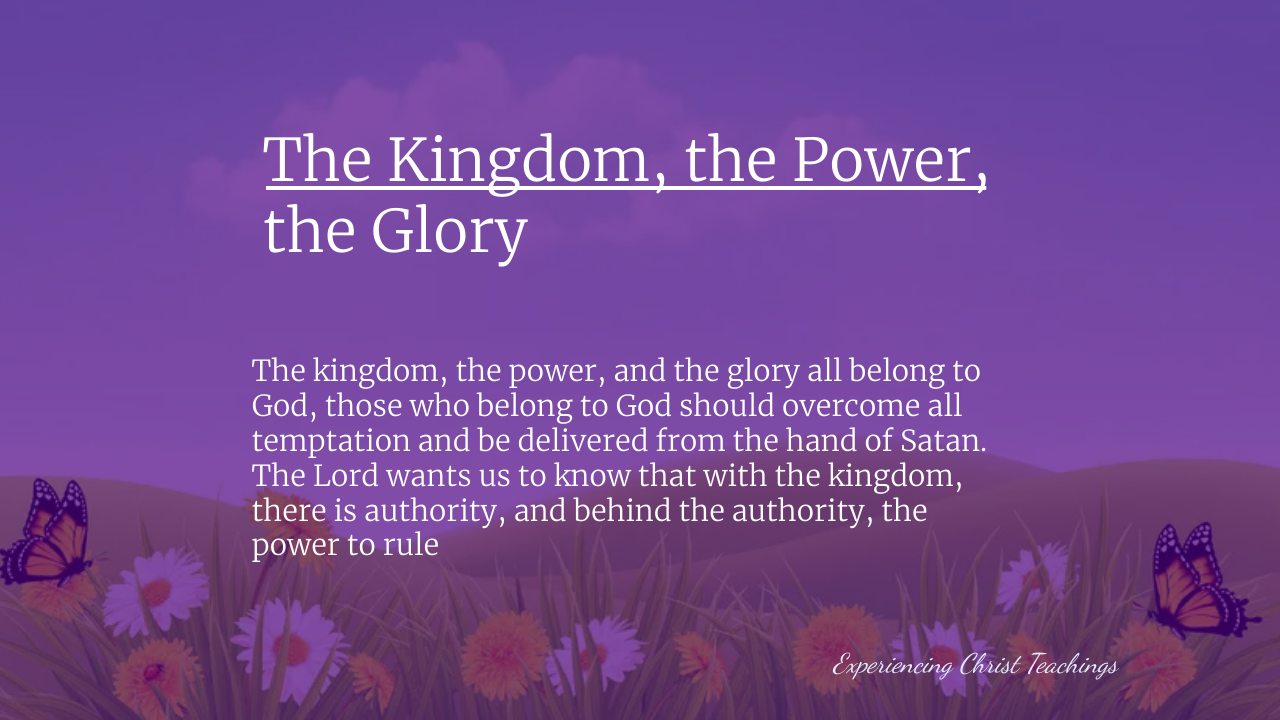 The Kingdom, the Power, the Glory

The kingdom, the power, and the glory all belong to God, those who belong to God should overcome all temptation and be delivered from the hand of Satan. The Lord wants us to know that with the kingdom, there is authority, and behind the authority, the power to rule

Experiencing Christ Teachings